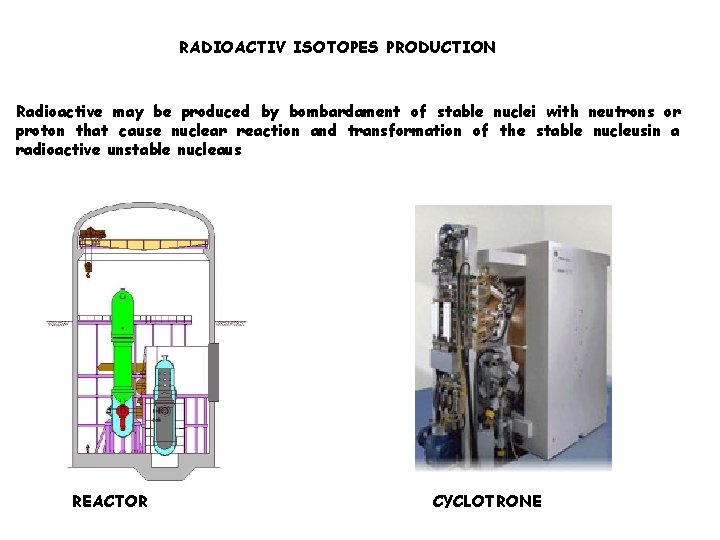 RADIOACTIV ISOTOPES PRODUCTION

Radioactive may be produced by bombardament of stable nuclei with neutrons or proton that cause nuclear reaction and transformation of the stable nucleusin a radioactive unstable nucleaus

REACTOR

CYCLOTRONE